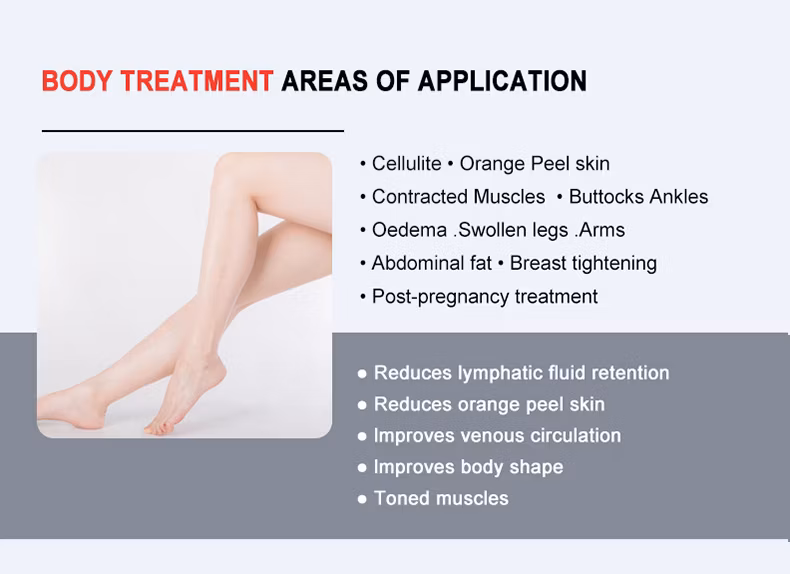 BODY TREATMENT AREAS OF APPLICATION

• Cellulite • Orange Peel skin
• Contracted Muscles • Buttocks Ankles
• Oedema .Swollen legs .Arms
• Abdominal fat • Breast tightening
• Post-pregnancy treatment

● Reduces lymphatic fluid retention
● Reduces orange peel skin
● Improves venous circulation
● Improves body shape
● Toned muscles